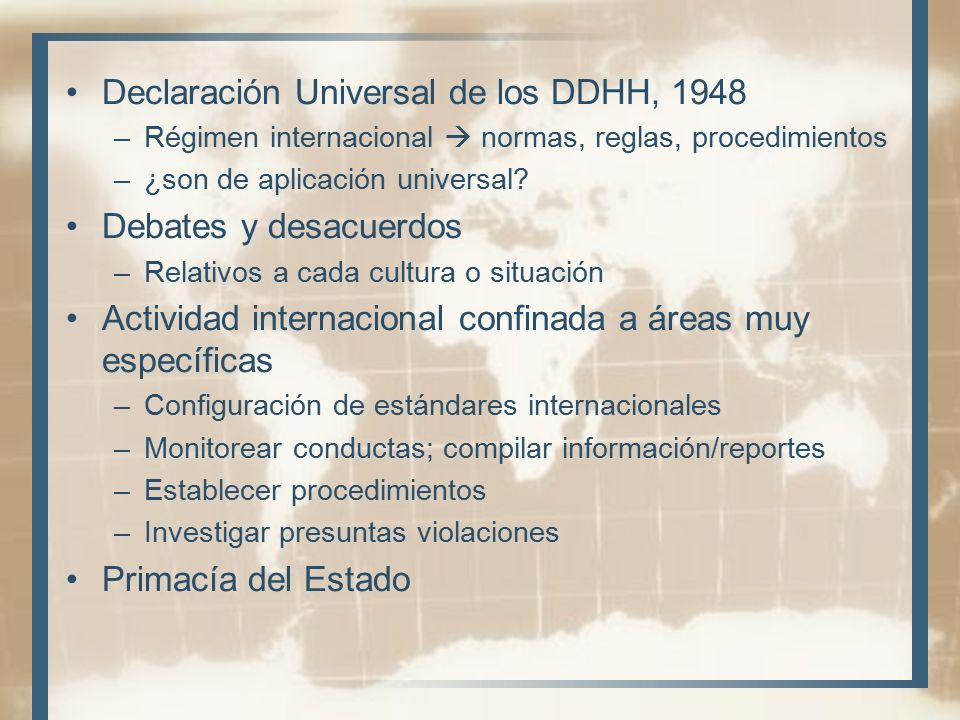 • Declaración Universal de los DDHH, 1948
– Régimen internacional → normas, reglas, procedimientos
– ¿son de aplicación universal?
• Debates y desacuerdos
– Relativos a cada cultura o situación
• Actividad internacional confinada a áreas muy específicas
– Configuración de estándares internacionales
– Monitorear conductas; compilar información/reportes
– Establecer procedimientos
– Investigar presuntas violaciones
• Primacía del Estado